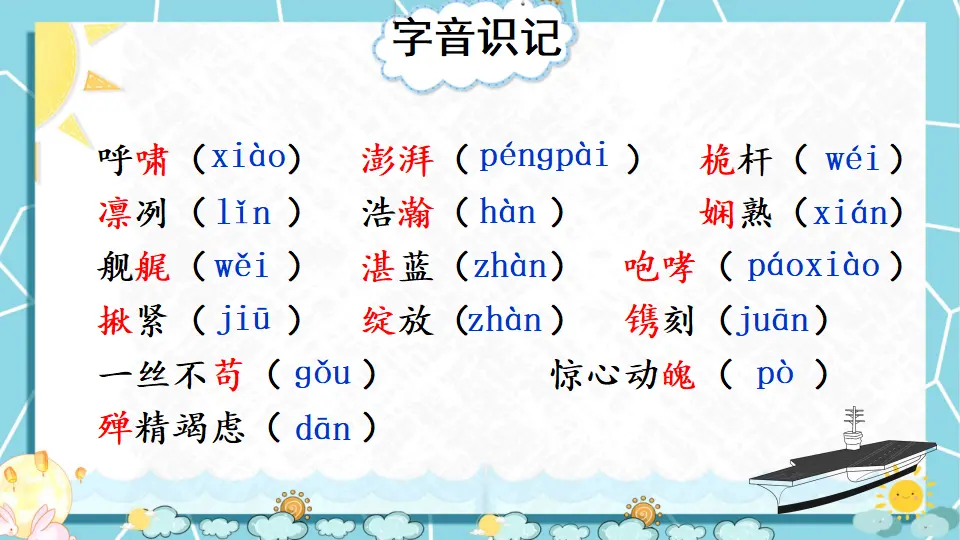 字音识记

呼啸（xiào） 澎湃（péngpài） 桅杆（wéi）

凛冽（lǐn） 浩瀚（hàn） 娴熟（xián）

舰艉（wěi） 湛蓝（zhàn） 咆哮（páoxiào）

揪紧（jiū） 绽放（zhàn） 镌刻（juān）

一丝不苟（gǒu） 惊心动魄（pò）

殚精竭虑（dān）